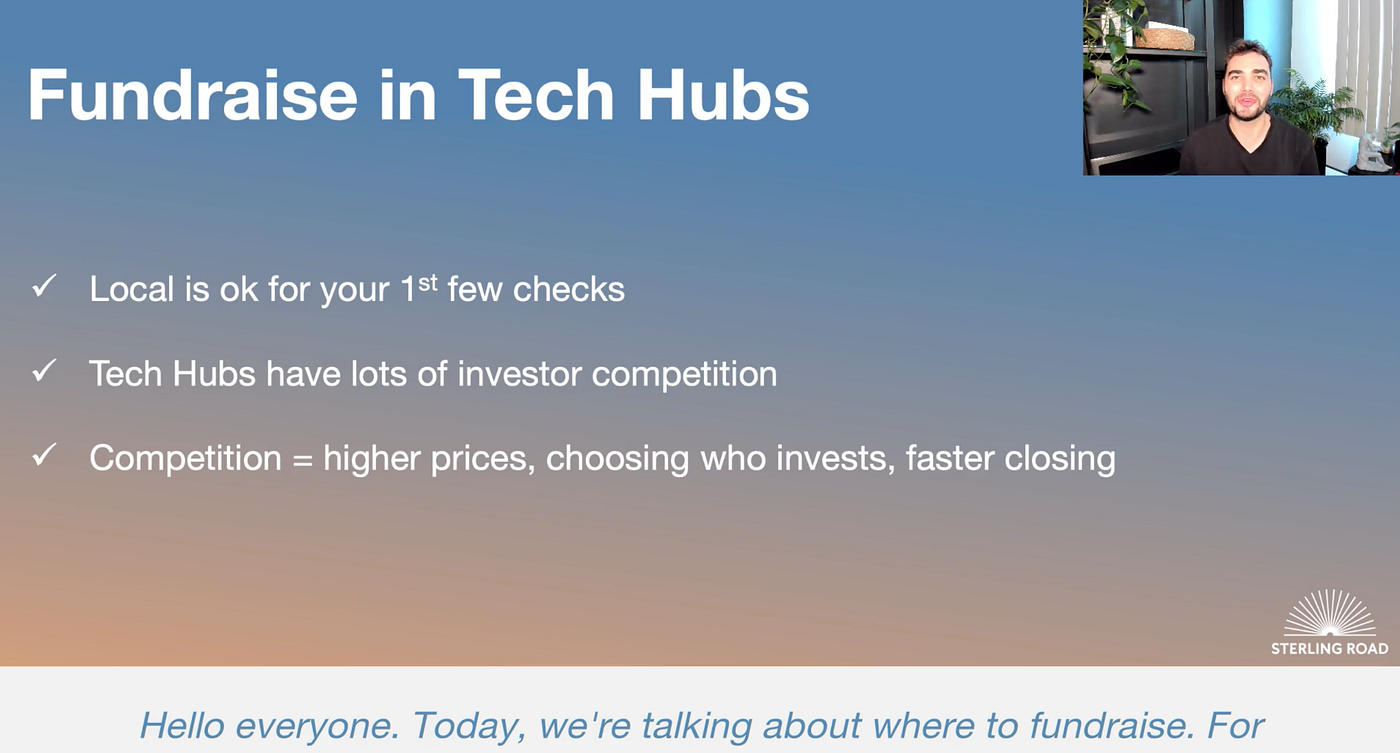 Fundraise in Tech Hubs

✓ Local is ok for your 1$^{st}$ few checks

✓ Tech Hubs have lots of investor competition

✓ Competition = higher prices, choosing who invests, faster closing

STERLING ROAD

Hello everyone. Today, we're talking about where to fundraise. For